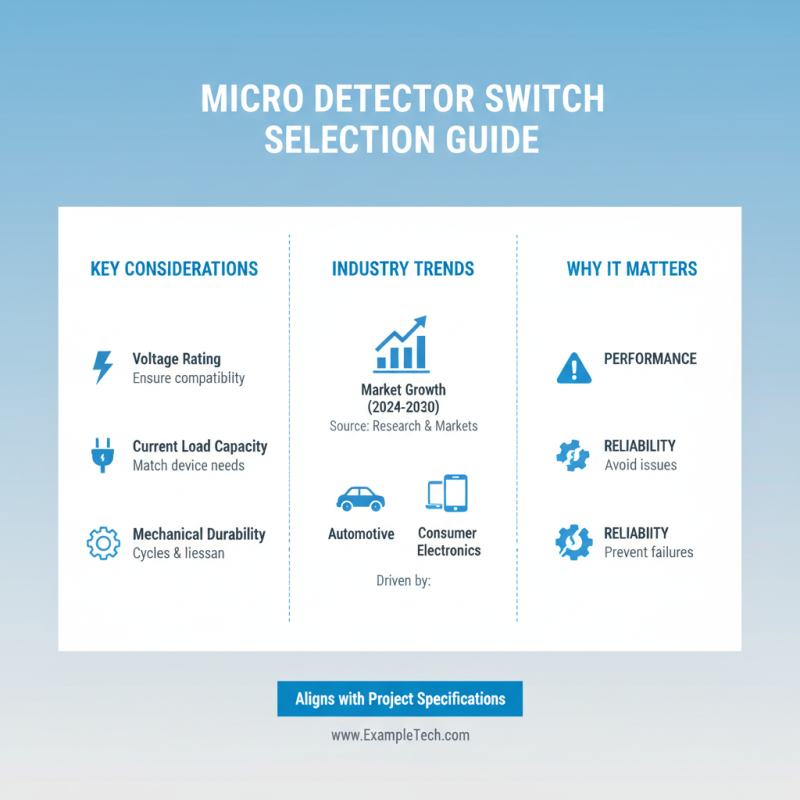 MICRO DETECTOR SWITCH SELECTION GUIDE

KEY CONSIDERATIONS

Voltage Rating
Ensure compatiblity

Current Load Capacity
Match device needs

Mechanical Durability
Cycles & liessan

INDUSTRY TRENDS

Market Growth
(2024-2030)
Source: Research & Markets

Automotive

Consumer Electronics

Driven by:

WHY IT MATTERS

PERFORMANCE

RELIABILITY
Avoid issues

RELIABIITY
Prevent failures

Aligns with Project Specifications

www.ExampleTech.com